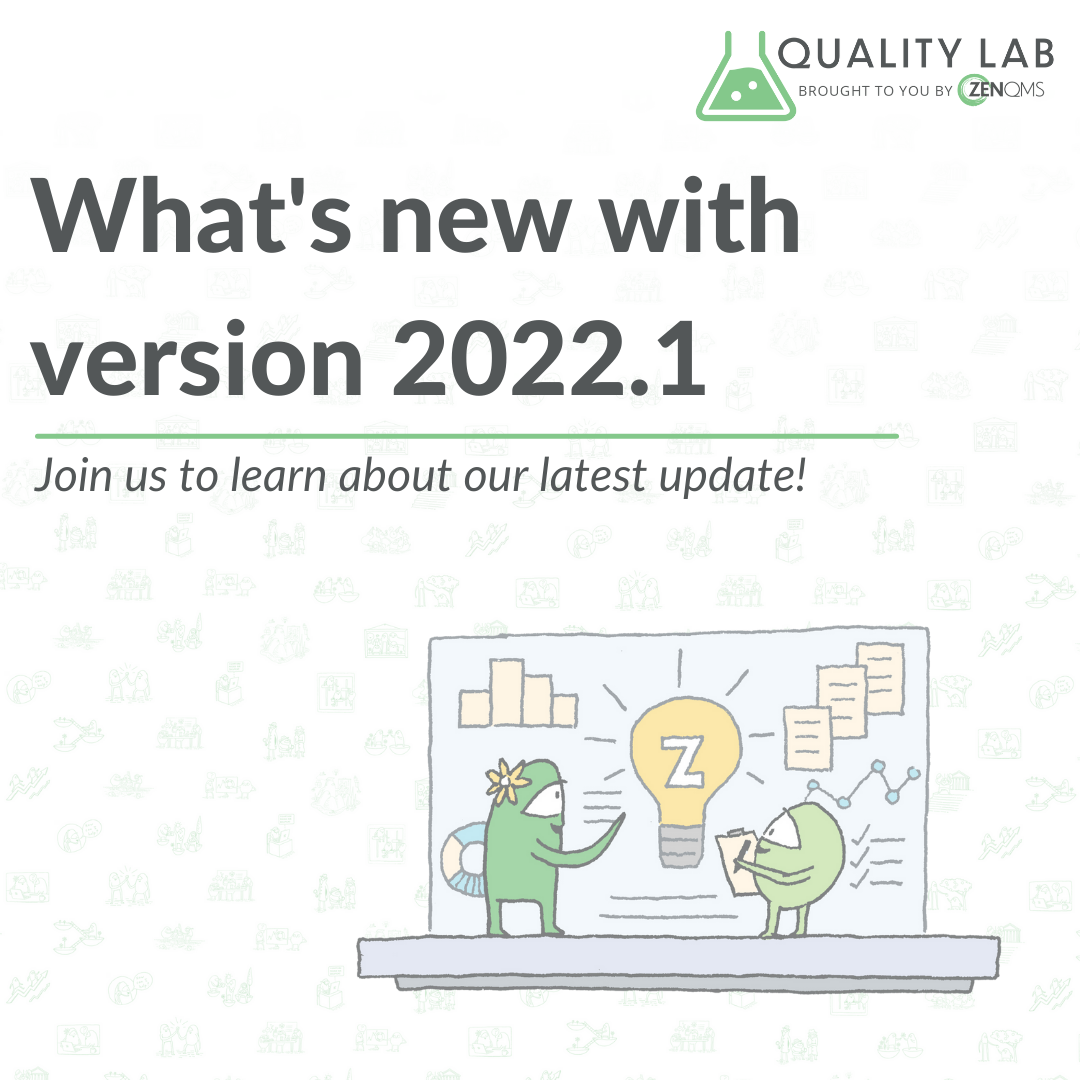 QUALITY LAB
BROUGHT TO YOU BY ZENQMS

What's new with version 2022.1

Join us to learn about our latest update!

Z